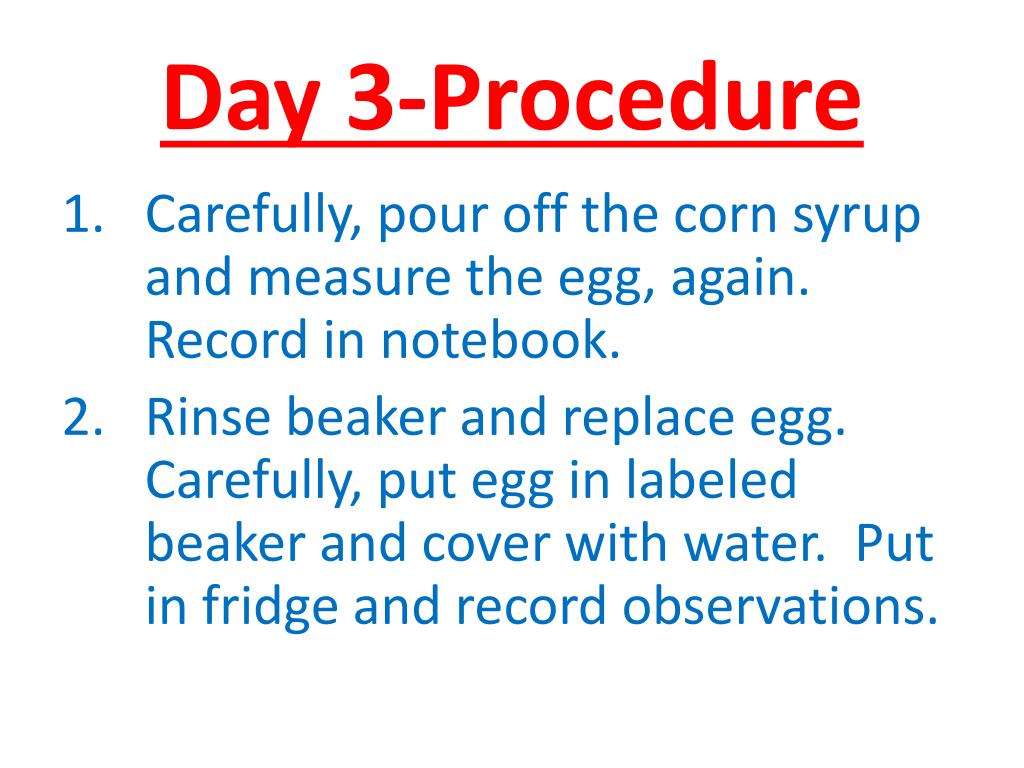 Day 3-Procedure

1. Carefully, pour off the corn syrup and measure the egg, again. Record in notebook.
2. Rinse beaker and replace egg. Carefully, put egg in labeled beaker and cover with water. Put in fridge and record observations.